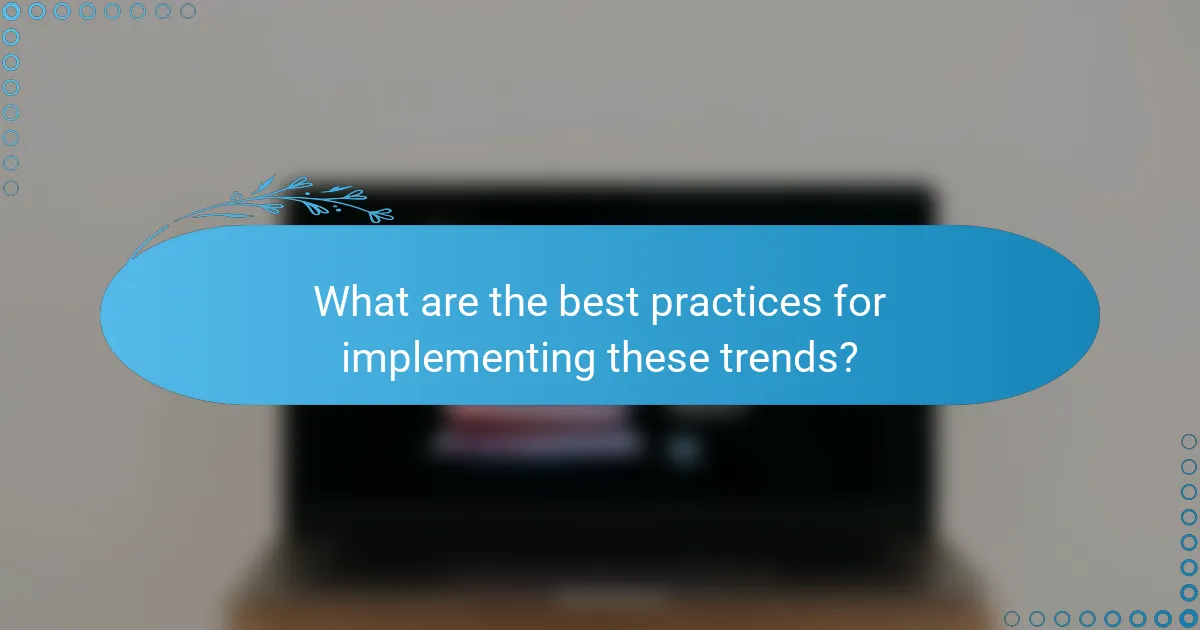 What are the best practices for implementing these trends?